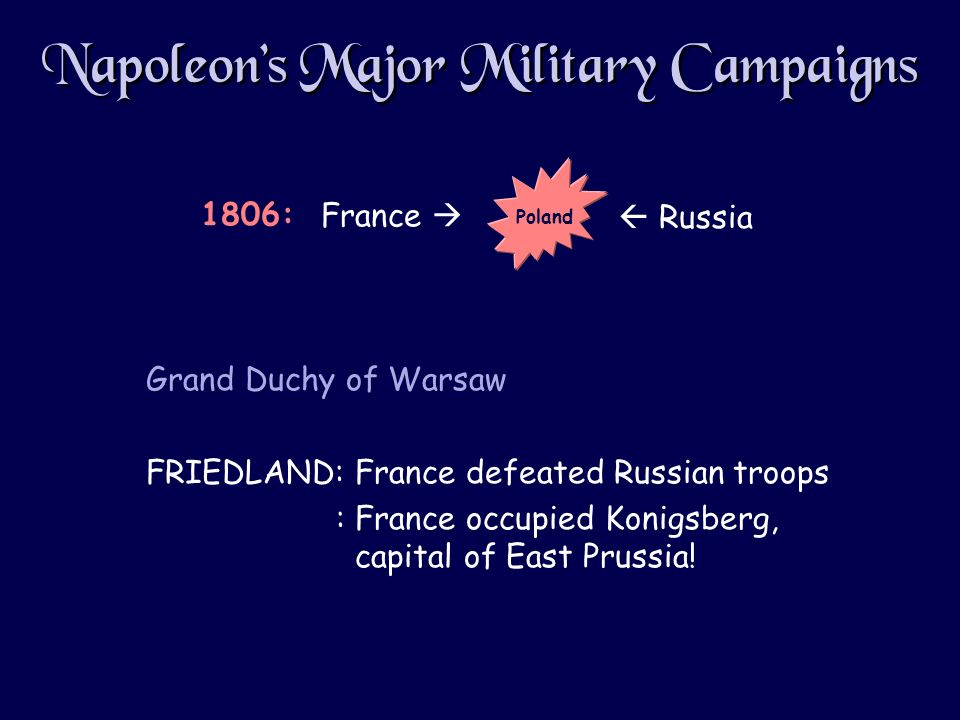 Napoleon's Major Military Campaigns

1806: France → Poland ← Russia

Grand Duchy of Warsaw

FRIEDLAND: France defeated Russian troops
: France occupied Konigsberg, capital of East Prussia!